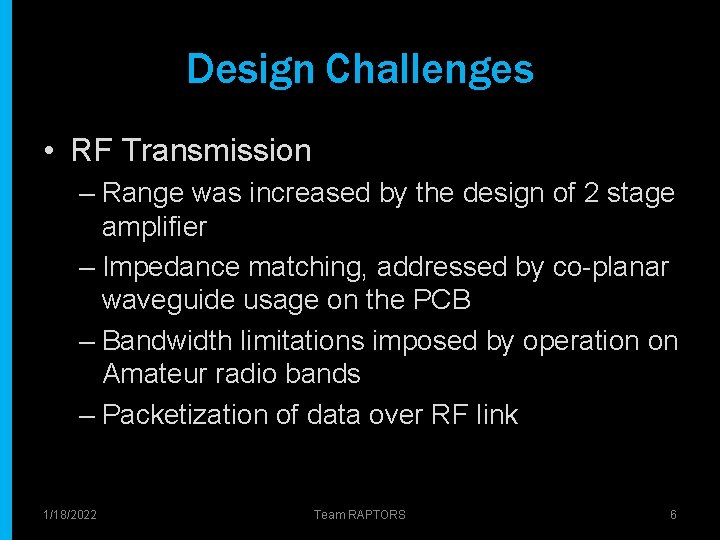 Design Challenges

• RF Transmission
– Range was increased by the design of 2 stage amplifier
– Impedance matching, addressed by co-planar waveguide usage on the PCB
– Bandwidth limitations imposed by operation on Amateur radio bands
– Packetization of data over RF link

1/18/2022

Team RAPTORS

6